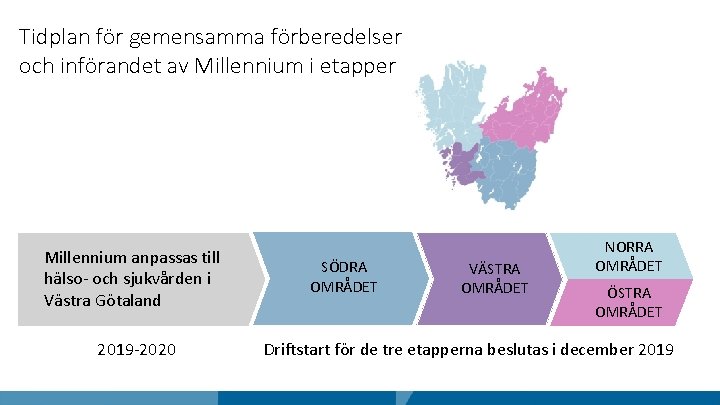 Tidplan för gemensamma förberedelser och införandet av Millennium i etapper

Millennium anpassas till hälso- och sjukvården i Västra Götaland

SÖDRA OMRÅDET

VÄSTRA OMRÅDET

NORRA OMRÅDET

ÖSTRA OMRÅDET

2019-2020

Driftstart för de tre etapperna beslutas i december 2019